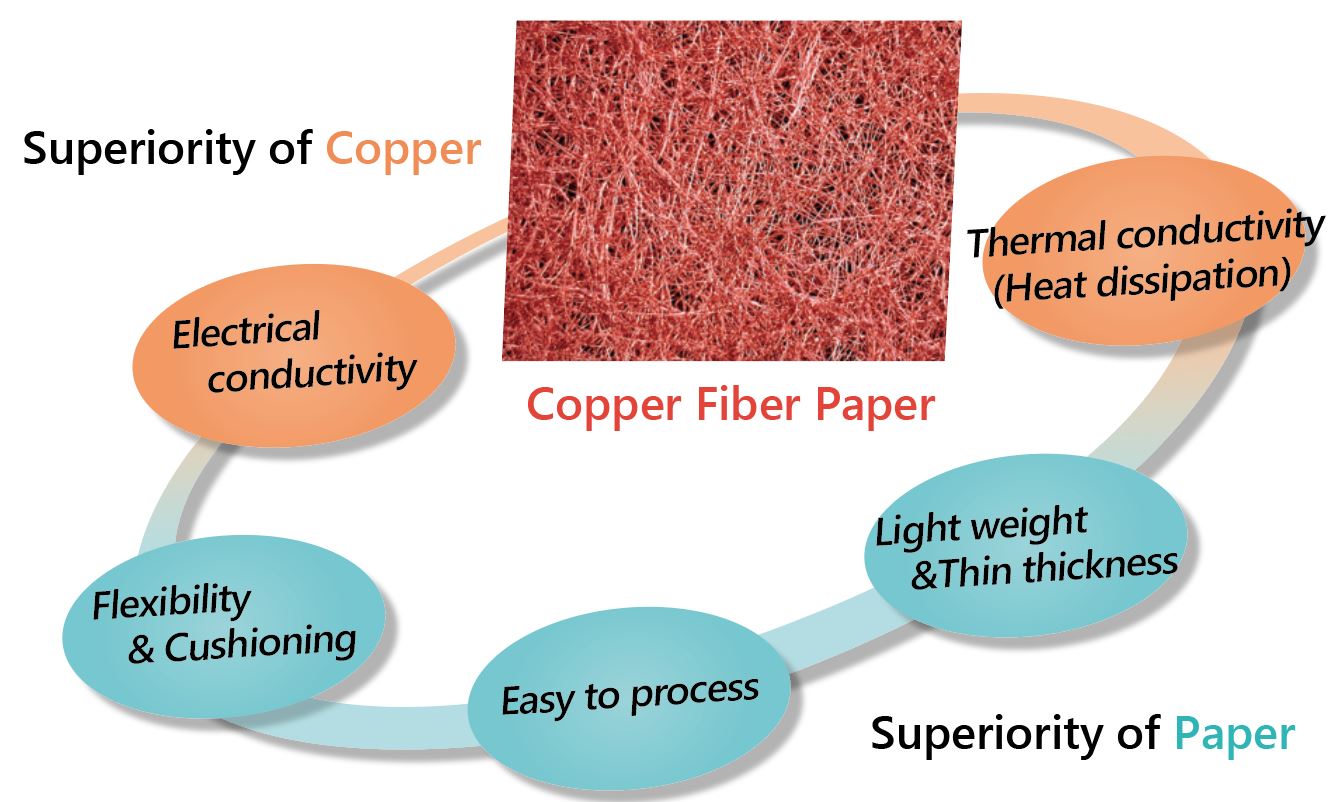 Superiority of Copper

Thermal conductivity
(Heat dissipation)

Electrical conductivity

Copper Fiber Paper

Light weight
&Thin thickness

Flexibility
& Cushioning

Easy to process

Superiority of Paper